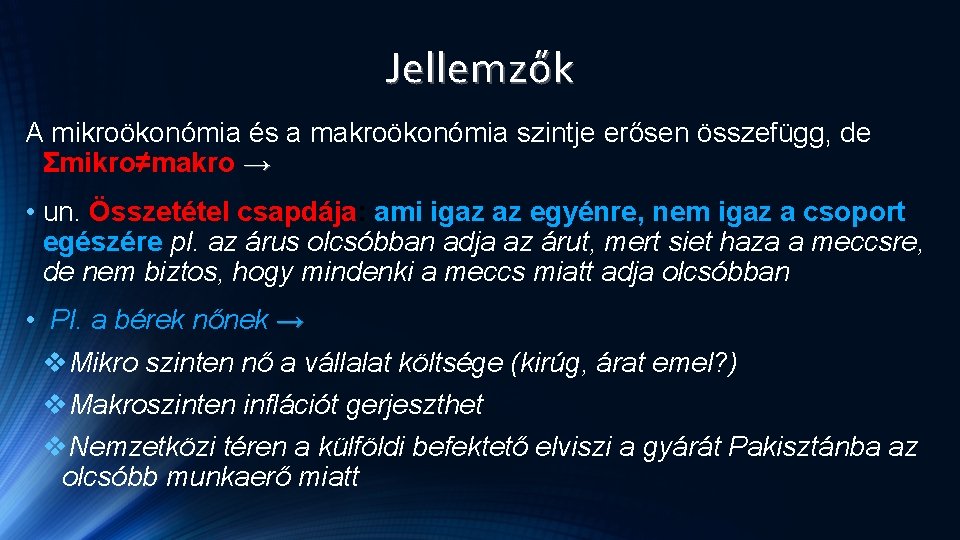 Jellemzők

A mikroökonómia és a makroökonómia szintje erősen összefügg, de Σmikro≠makro →

• un. Összetétel csapdája: ami igaz az egyénre, nem igaz a csoport egészére pl. az árus olcsóbban adja az árut, mert siet haza a meccsre, de nem biztos, hogy mindenki a meccs miatt adja olcsóbban

• Pl. a bérek nőnek →

❖ Mikro szinten nő a vállalat költsége (kirúg, árat emel?)

❖ Makroszinten inflációt gerjeszthet

❖ Nemzetközi téren a külföldi befektető elviszi a gyárát Pakisztánba az olcsóbb munkaerő miatt